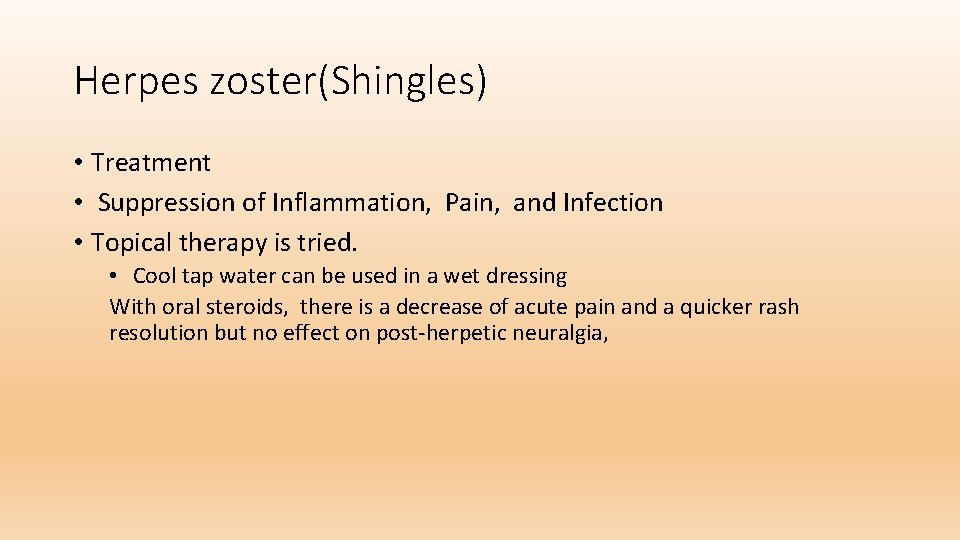 Herpes zoster(Shingles)

• Treatment
• Suppression of Inflammation, Pain, and Infection
• Topical therapy is tried.
• Cool tap water can be used in a wet dressing
With oral steroids, there is a decrease of acute pain and a quicker rash resolution but no effect on post-herpetic neuralgia,